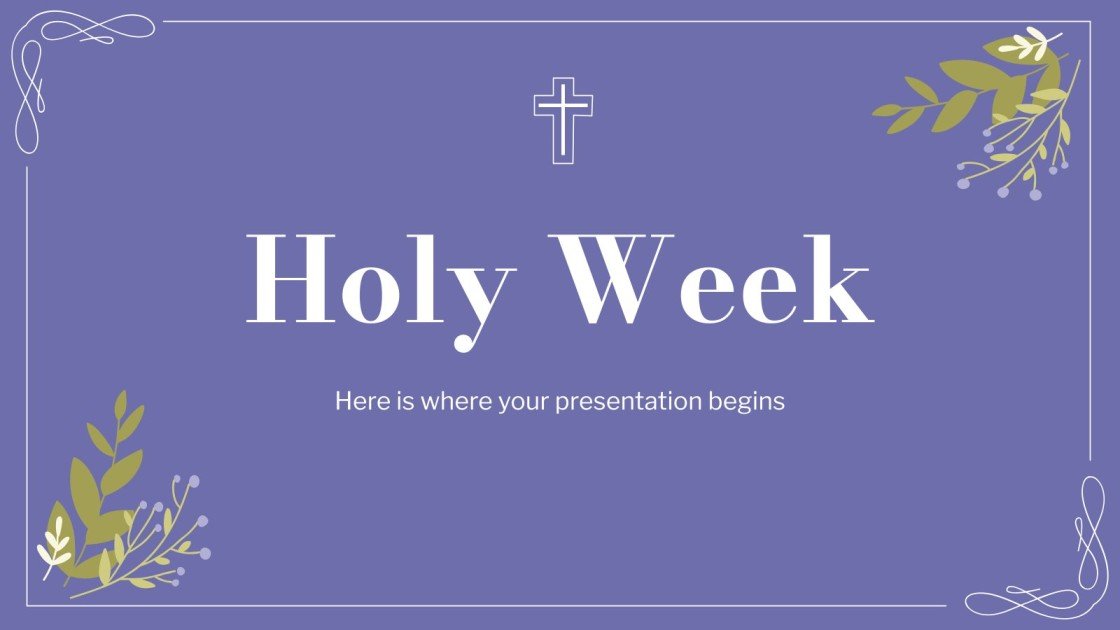 Holy Week

Here is where your presentation begins